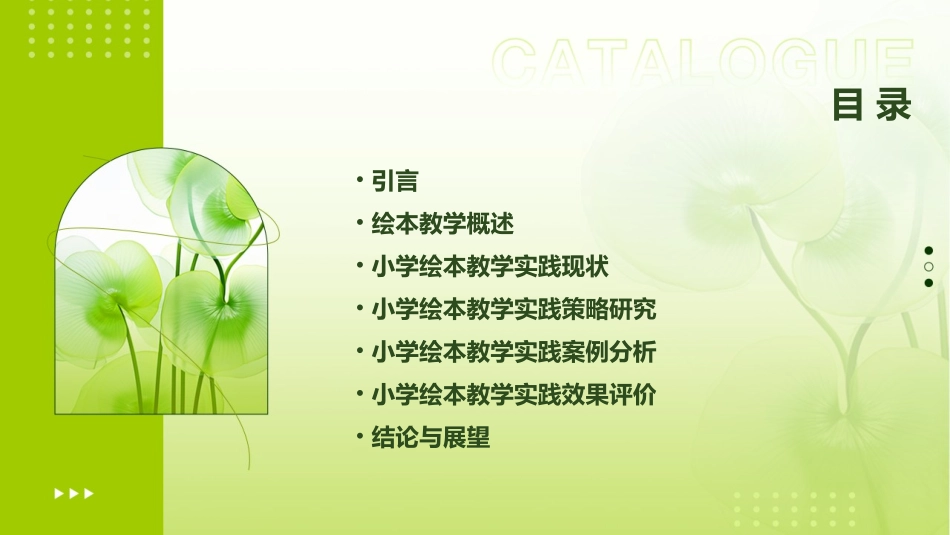 CATALOGUE
目录

• 引言
• 绘本教学概述
• 小学绘本教学实践现状
• 小学绘本教学实践策略研究
• 小学绘本教学实践案例分析
• 小学绘本教学实践效果评价
• 结论与展望